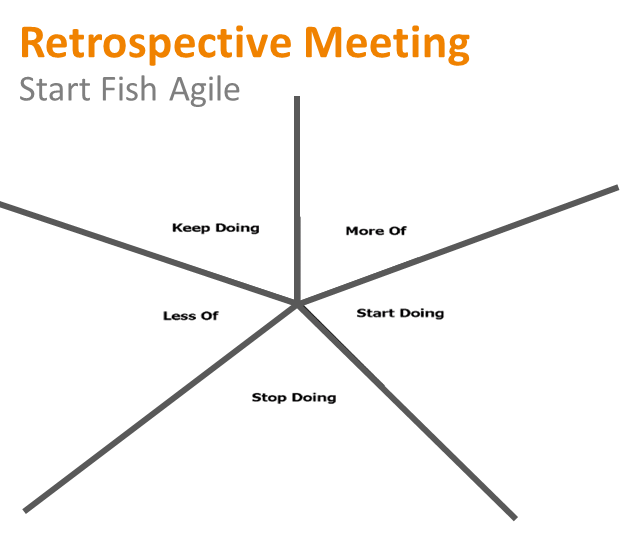 Retrospective Meeting
Start Fish Agile

Keep Doing

More Of

Less Of

Start Doing

Stop Doing